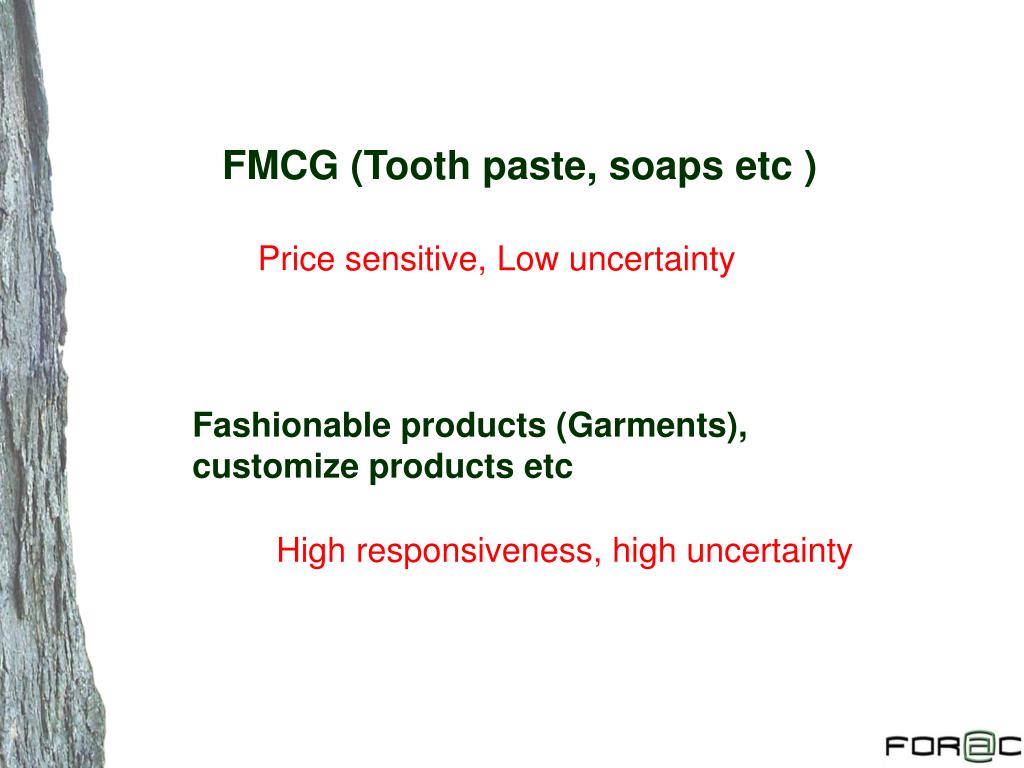 FMCG (Tooth paste, soaps etc )

Price sensitive, Low uncertainty

Fashionable products (Garments), customize products etc

High responsiveness, high uncertainty

FORAC